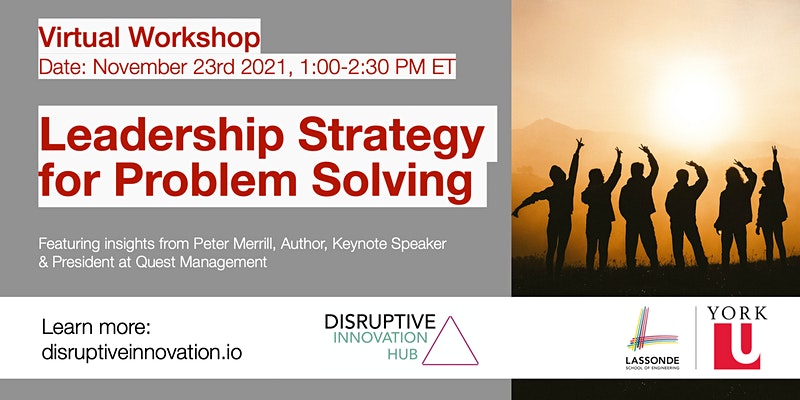 Virtual Workshop
Date: November 23rd 2021, 1:00-2:30 PM ET

Leadership Strategy for Problem Solving

Featuring insights from Peter Merrill, Author, Keynote Speaker & President at Quest Management

Learn more:
disruptiveinnovation.io

DISRUPTIVE
INNOVATION
HUB

LASSONDE
SCHOOL OF ENGINEERING

YORK
U